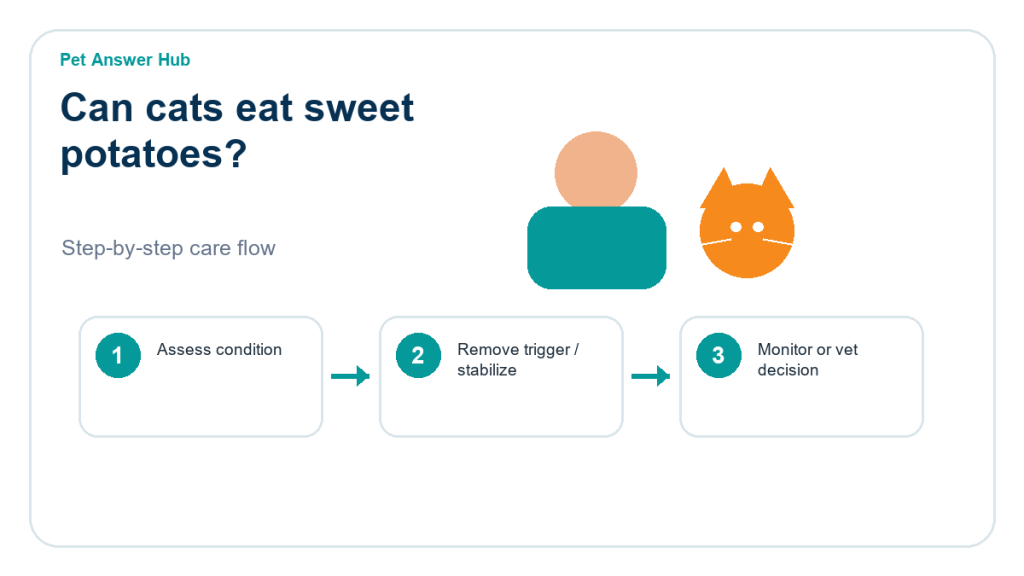 Pet Answer Hub

Can cats eat sweet potatoes?

Step-by-step care flow

1 Assess condition

2 Remove trigger / stabilize

3 Monitor or vet decision